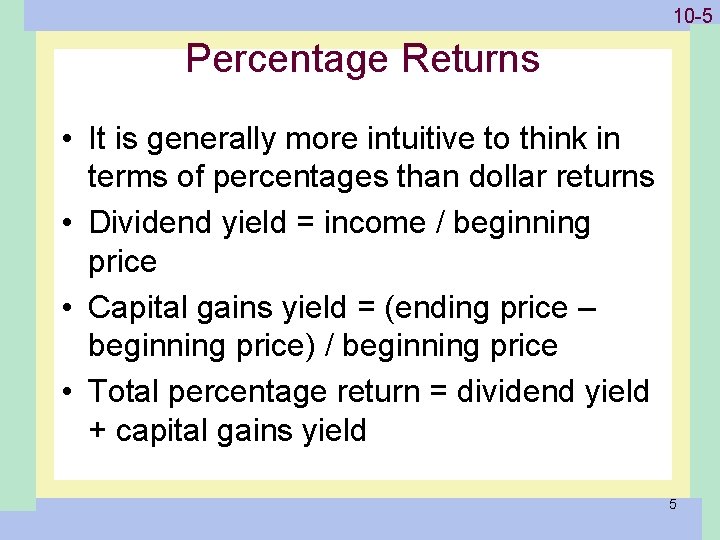 10-5

Percentage Returns

• It is generally more intuitive to think in terms of percentages than dollar returns
• Dividend yield = income / beginning price
• Capital gains yield = (ending price – beginning price) / beginning price
• Total percentage return = dividend yield + capital gains yield

5